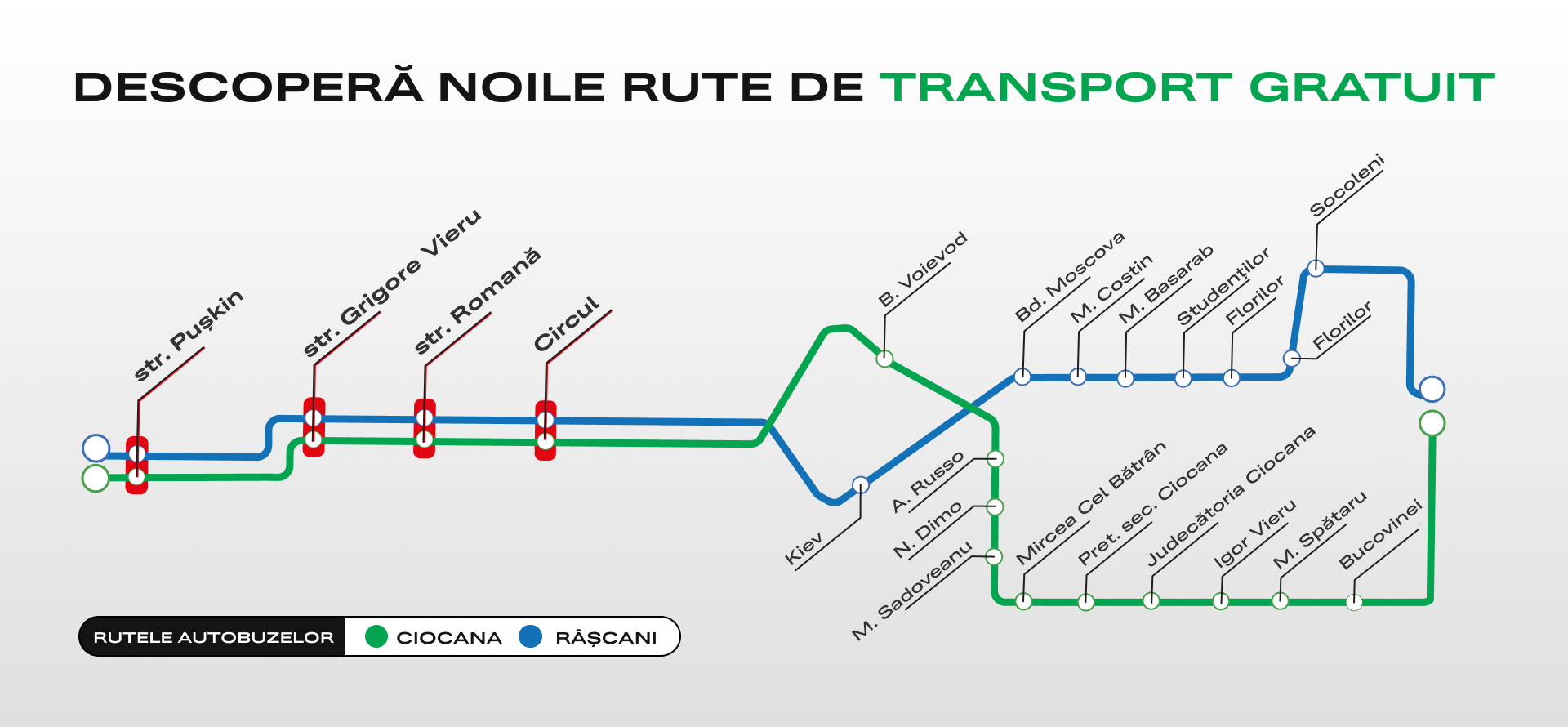 DESCOPERĂ NOILE RUTE DE TRANSPORT GRATUIT

str. Pușkin
str. Grigore Vieru
str. Romană
Circul
B. Voievod
Bd. Moscova
M. Costin
M. Basarab
Studenților
Florilor
Socoleni
Florilor
Kiev
A. Russo
N. Dimo
M. Sadoveanu
Mircea Cel Bătrân
Pret. sec. Ciocana
Judecătoria Ciocana
Igor Vieru
M. Spătaru
Bucovinei

RUTELE AUTOBUZELOR
CIOCANA
RÂȘCANI